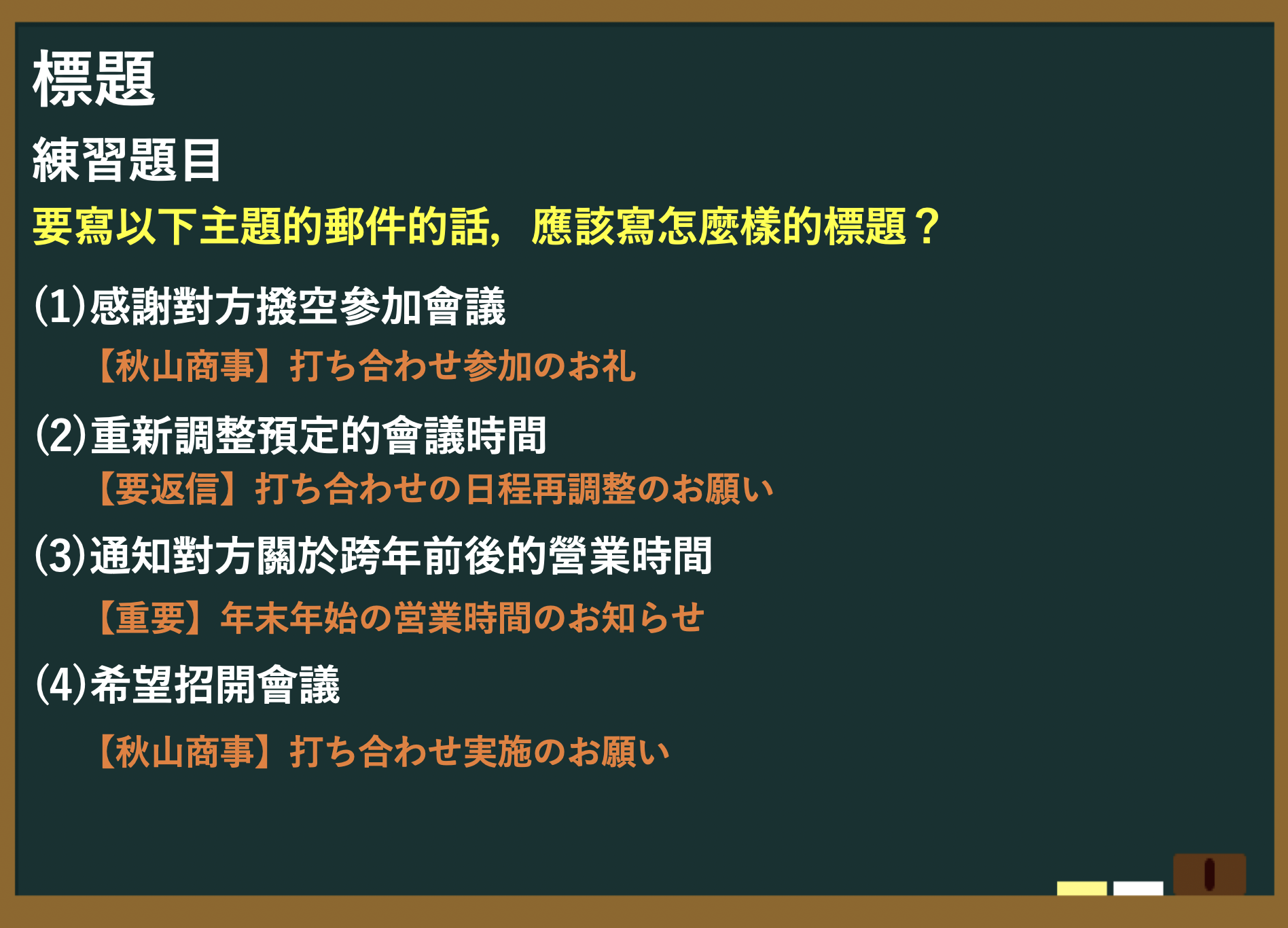 標題

練習題目

要寫以下主題的郵件的話，應該寫怎麼樣的標題？

(1)感謝對方撥空参加會議

【秋山商事】打ち合わせ参加のお礼

(2)重新調整預定的會議時間

【要返信】打ち合わせの日程再調整のお願い

(3)通知對方關於跨年前後的營業時間

【重要】年末年始の営業時間のお知らせ

(4)希望招開會議

【秋山商事】打ち合わせ実施のお願い